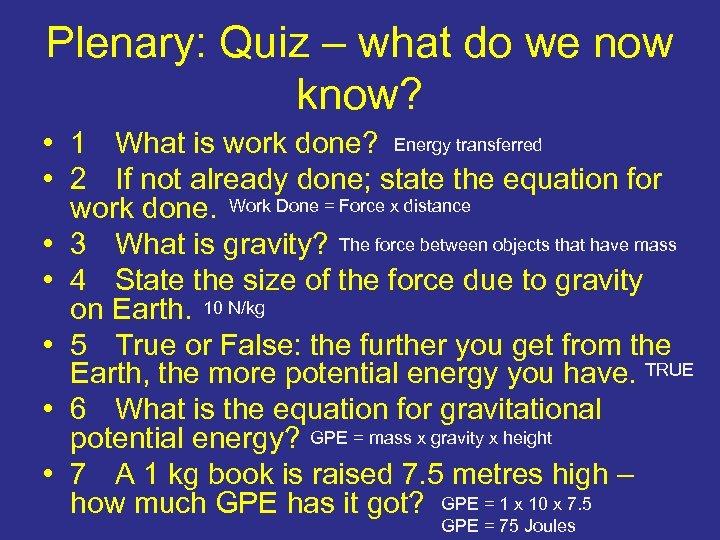 Plenary: Quiz – what do we now know?

• 1 What is work done? Energy transferred
• 2 If not already done; state the equation for work done. Work Done = Force x distance
• 3 What is gravity? The force between objects that have mass
• 4 State the size of the force due to gravity on Earth. 10 N/kg
• 5 True or False: the further you get from the Earth, the more potential energy you have. TRUE
• 6 What is the equation for gravitational potential energy? GPE = mass x gravity x height
• 7 A 1 kg book is raised 7.5 metres high – how much GPE has it got? GPE = 1 x 10 x 7.5
GPE = 75 Joules